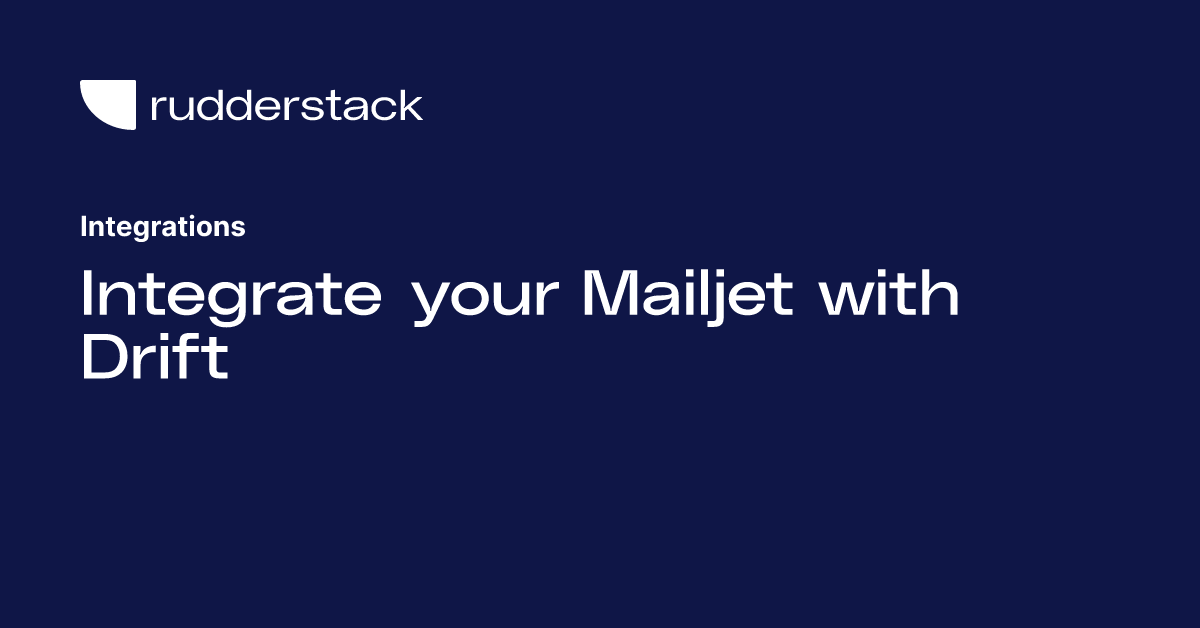 rudderstack

Integrations

Integrate your Mailjet with Drift